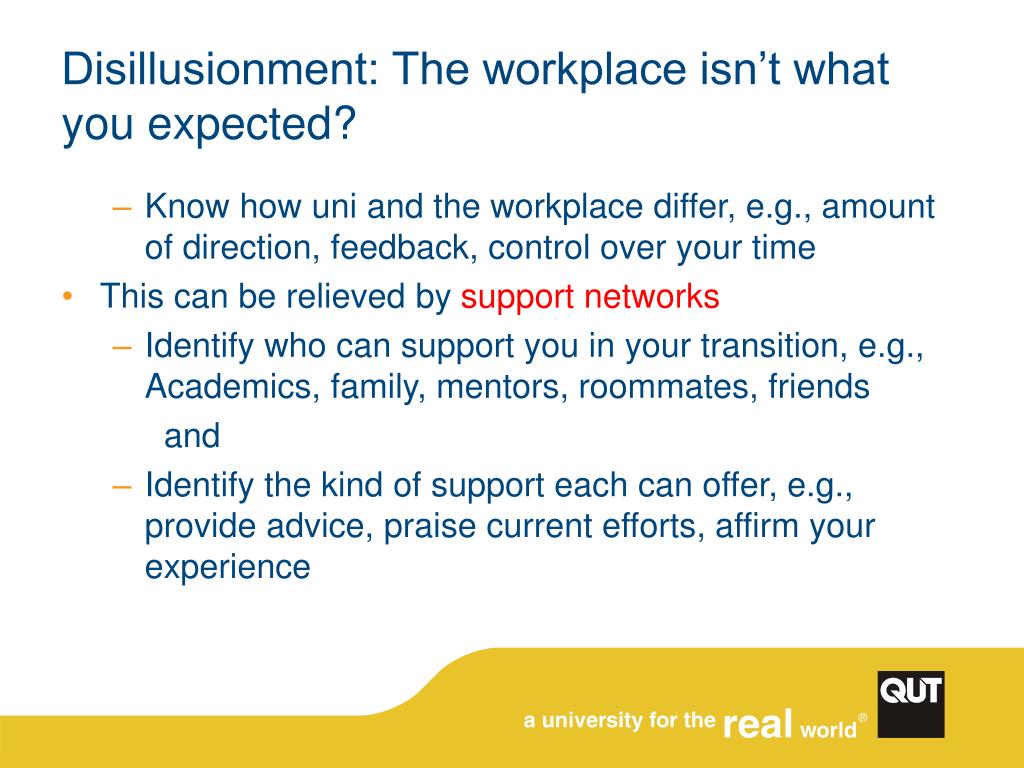 Disillusionment: The workplace isn’t what you expected?

– Know how uni and the workplace differ, e.g., amount of direction, feedback, control over your time

• This can be relieved by support networks

– Identify who can support you in your transition, e.g., Academics, family, mentors, roommates, friends

and

– Identify the kind of support each can offer, e.g., provide advice, praise current efforts, affirm your experience

a university for the real world®

QUT